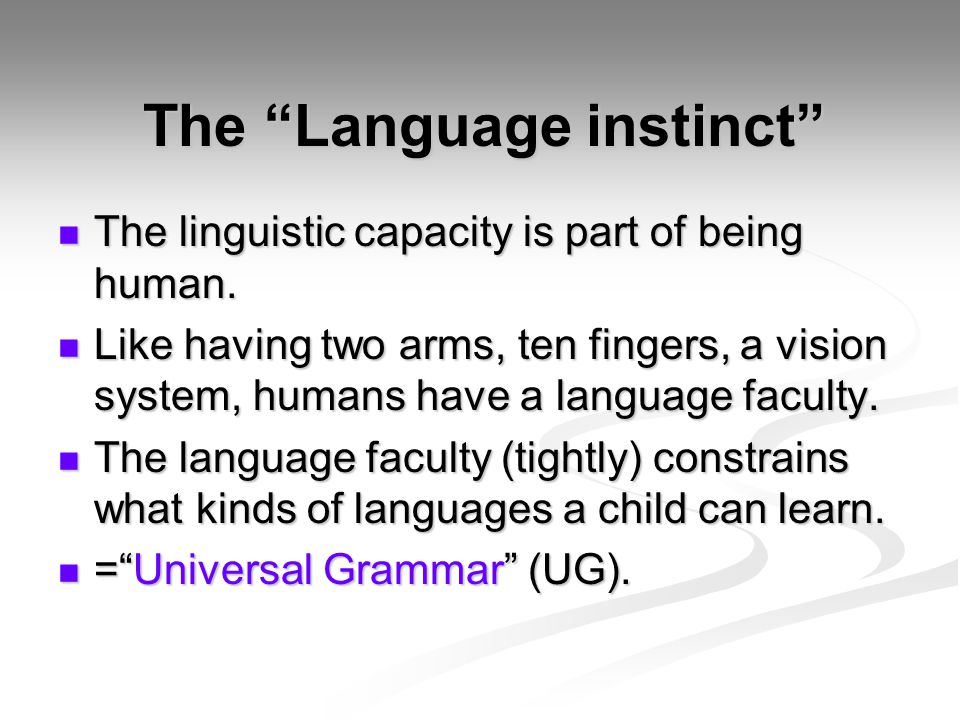 The “Language instinct”

- The linguistic capacity is part of being human.
- Like having two arms, ten fingers, a vision system, humans have a language faculty.
- The language faculty (tightly) constrains what kinds of languages a child can learn.
- =“Universal Grammar” (UG).